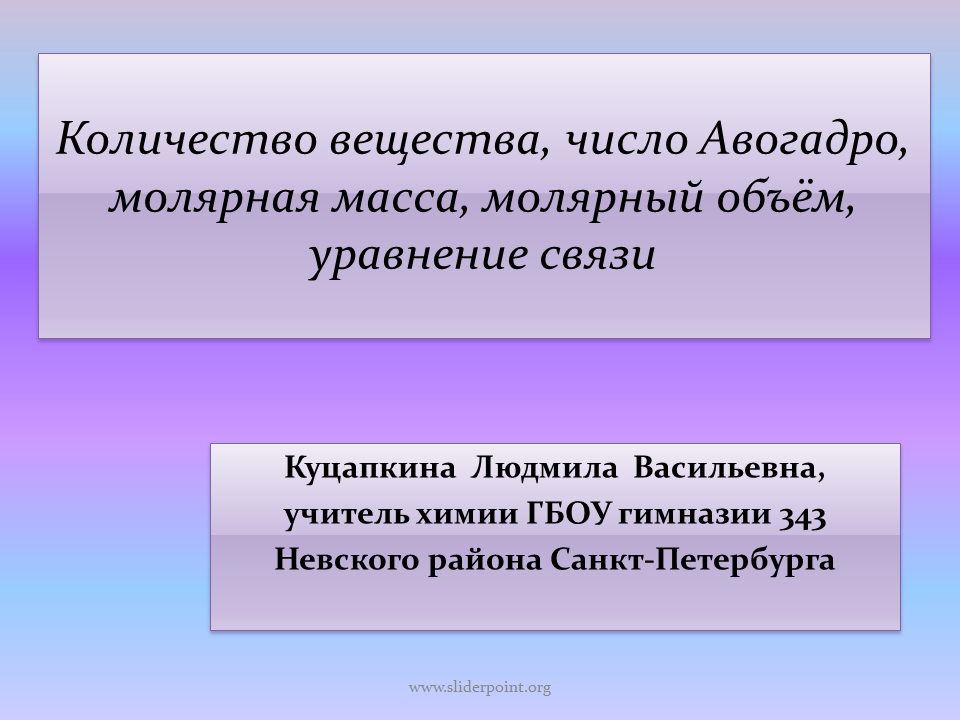 Количество вещества, число Авогадро, молярная масса, молярный объём, уравнение связи

Куцапкина Людмила Васильевна, учитель химии ГБОУ гимназии 343 Невского района Санкт-Петербурга

www.sliderpoint.org